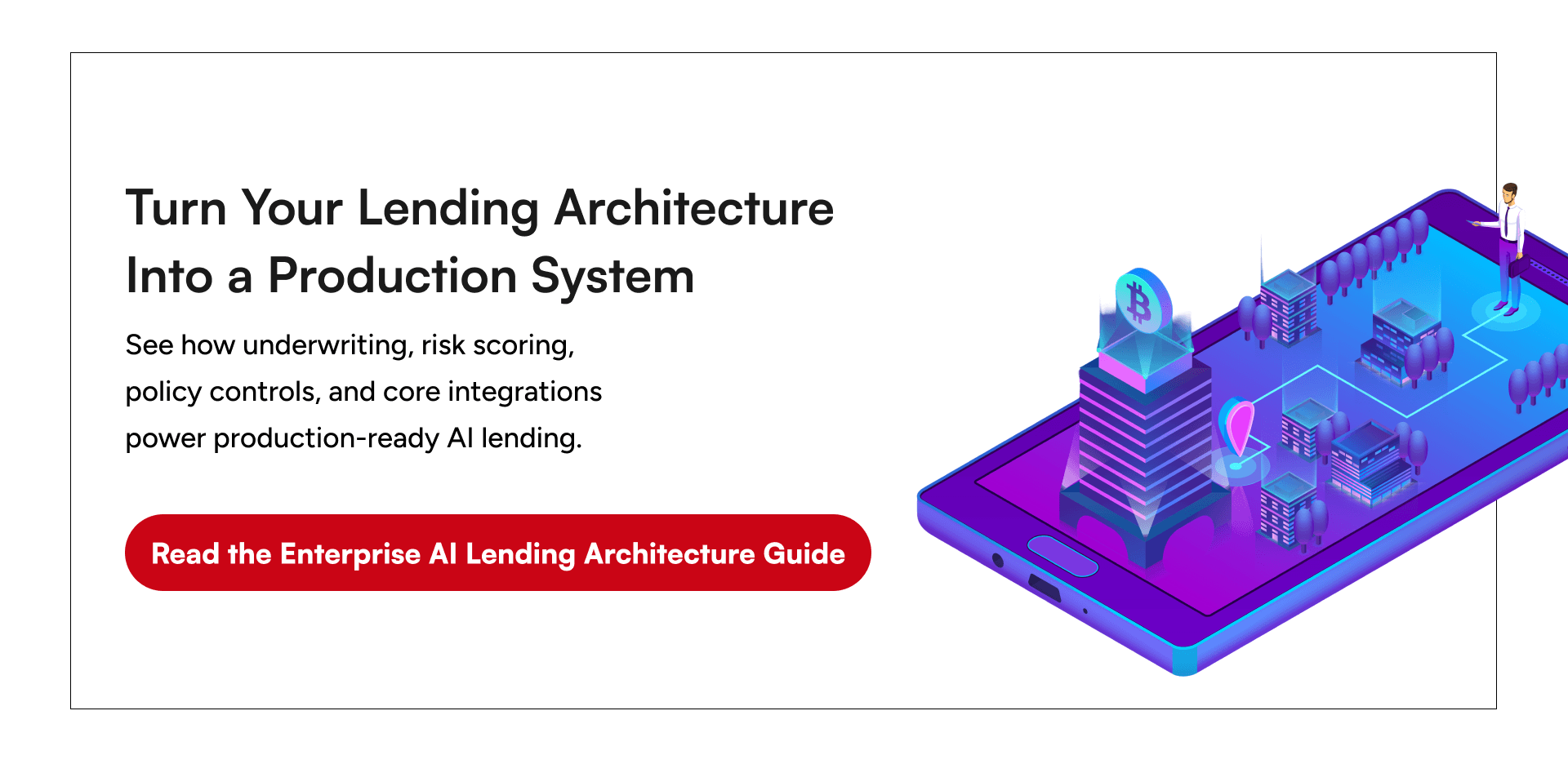 Turn Your Lending Architecture Into a Production System

See how underwriting, risk scoring, policy controls, and core integrations power production-ready AI lending.

Read the Enterprise AI Lending Architecture Guide